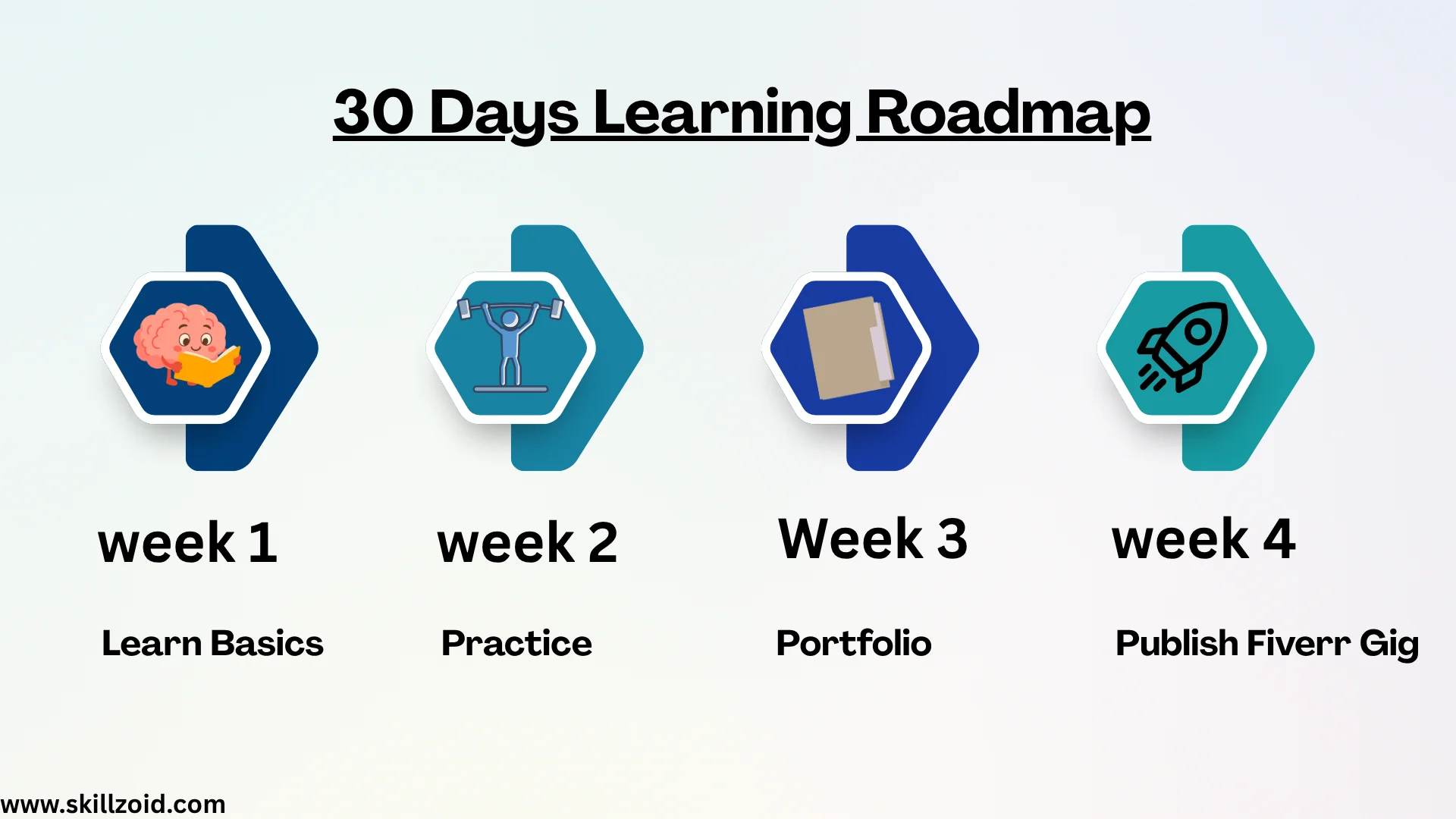 30 Days Learning Roadmap

week 1

Learn Basics

week 2

Practice

Week 3

Portfolio

week 4

Publish Fiverr Gig

www.skillzoid.com